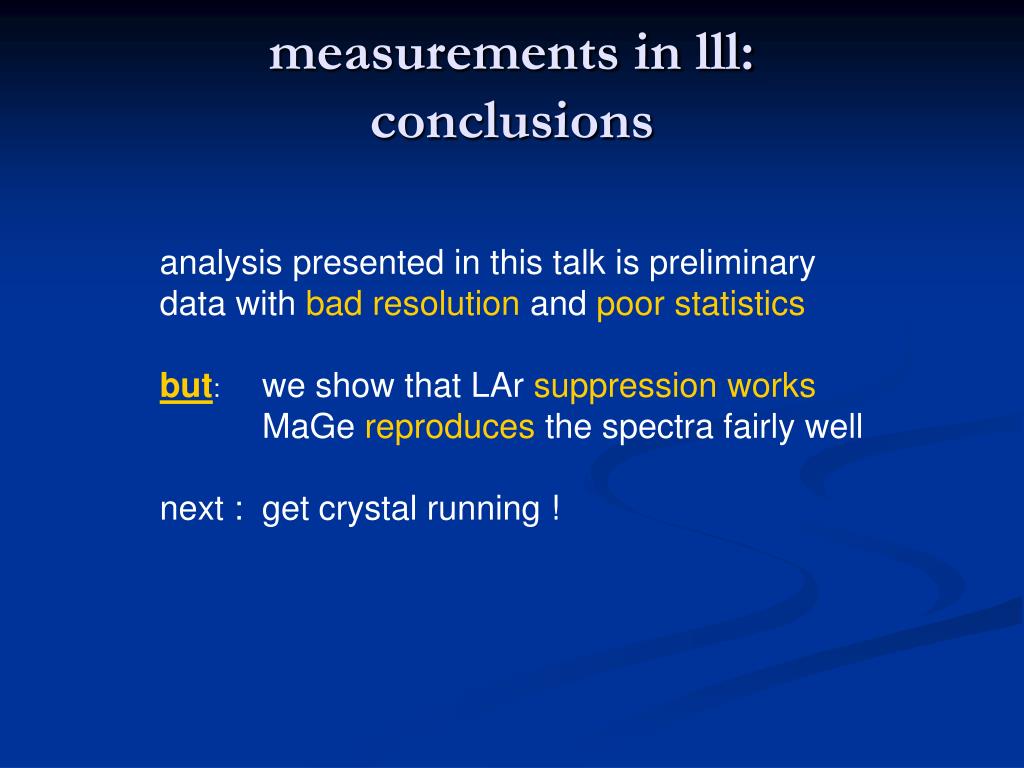 measurements in lll: conclusions

analysis presented in this talk is preliminary
data with bad resolution and poor statistics

but: we show that LAr suppression works
MaGe reproduces the spectra fairly well

next : get crystal running !